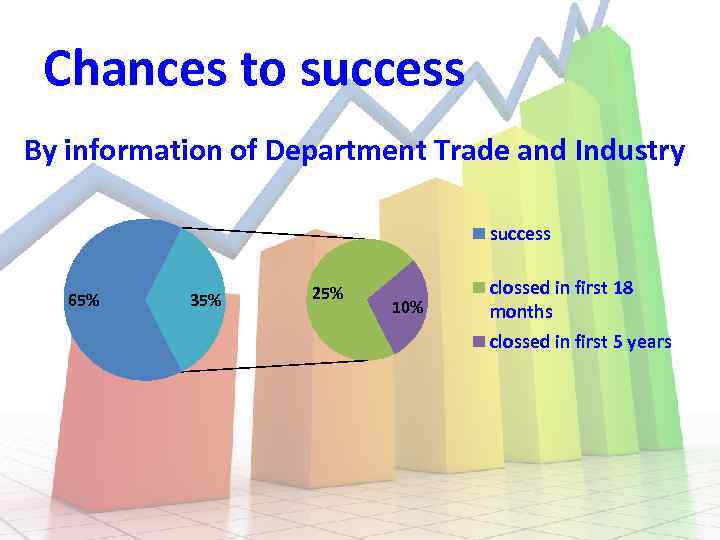 Chances to success

By information of Department Trade and Industry

65%

35%

25%

10%

success

clossed in first 18 months

clossed in first 5 years